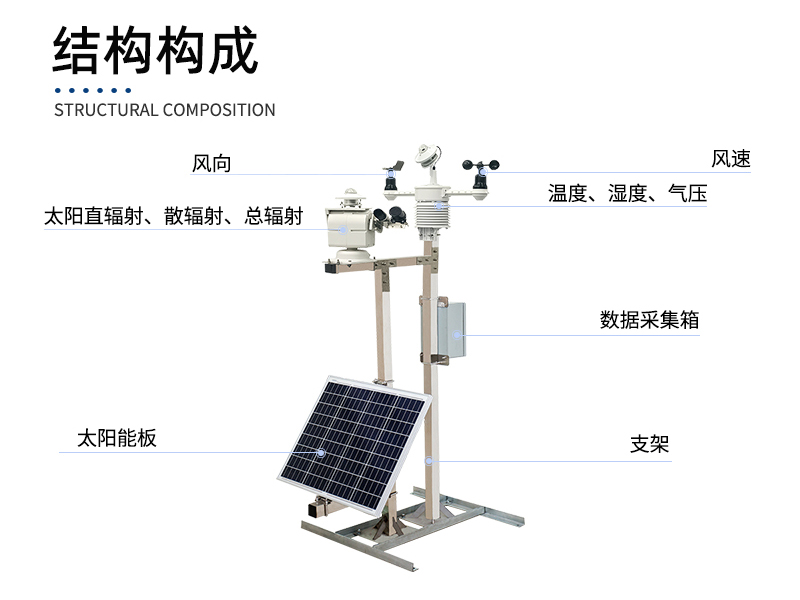 结构构成

STRUCTURAL COMPOSITION

风向

风速

温度、湿度、气压

太阳直辐射、散辐射、总辐射

数据采集箱

太阳能板

支架